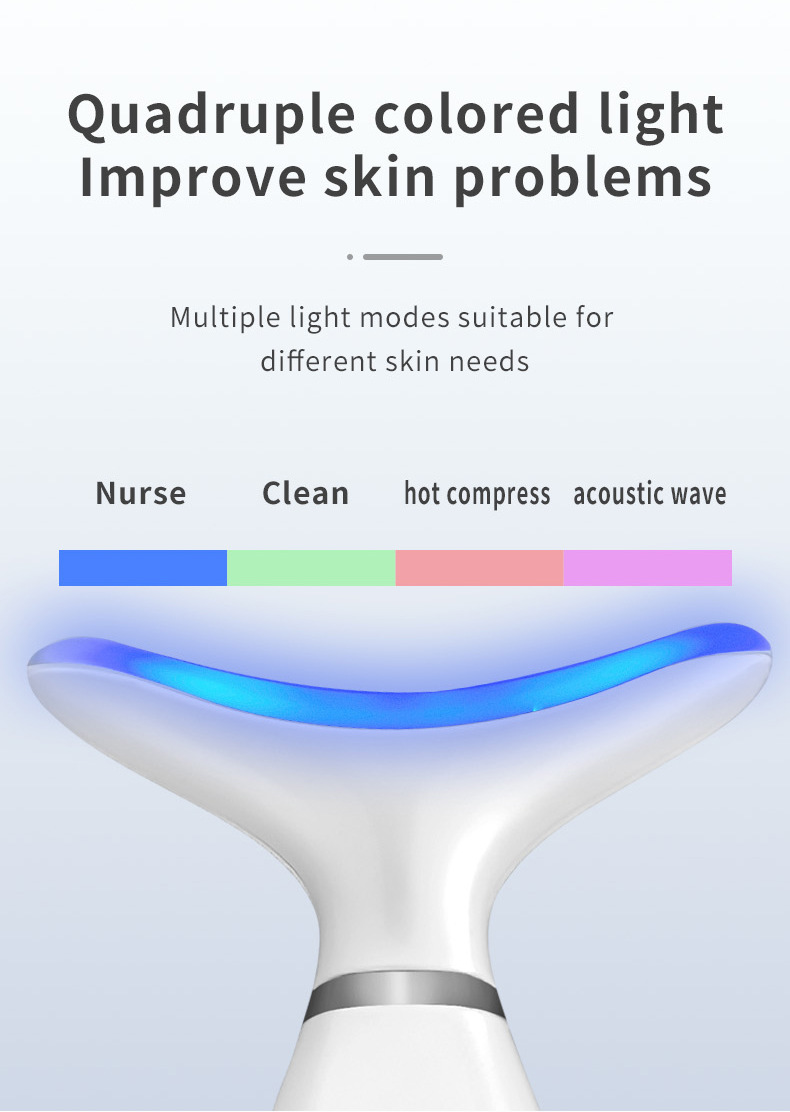 Quadruple colored light
Improve skin problems

Multiple light modes suitable for different skin needs

Nurse Clean hot compress acoustic wave